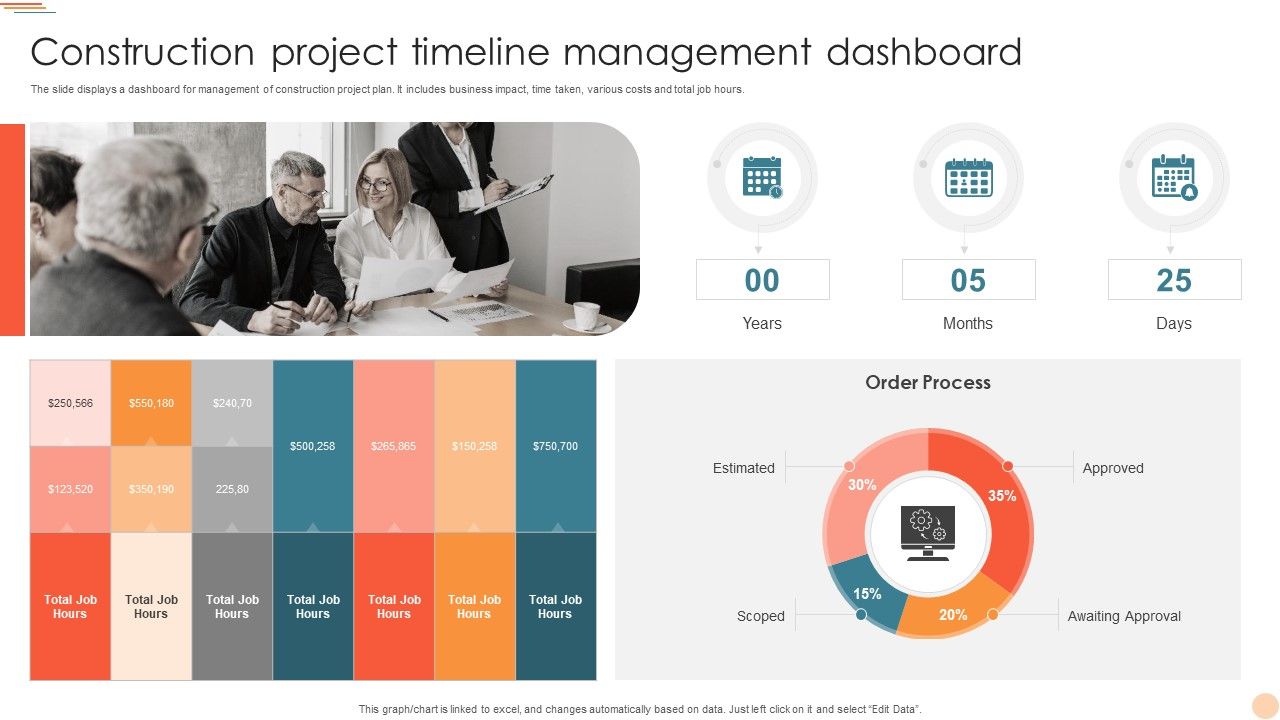 Construction project timeline management dashboard

The slide displays a dashboard for management of construction project plan. It includes business impact, time taken, various costs and total job hours.

00
Years

05
Months

25
Days

| $250,566 | $550,180 | $240,70 | $500,258 | $265,865 | $150,258 | $750,700 |
|---|---|---|---|---|---|---|
| $123,520 | $350,190 | 225,80 | | | | |
| Total Job Hours | Total Job Hours | Total Job Hours | Total Job Hours | Total Job Hours | Total Job Hours | Total Job Hours |

Order Process

Estimated
30%
Approved
35%
Scoped
15%
Awaiting Approval
20%

This graph/chart is linked to excel, and changes automatically based on data. Just left click on it and select "Edit Data".